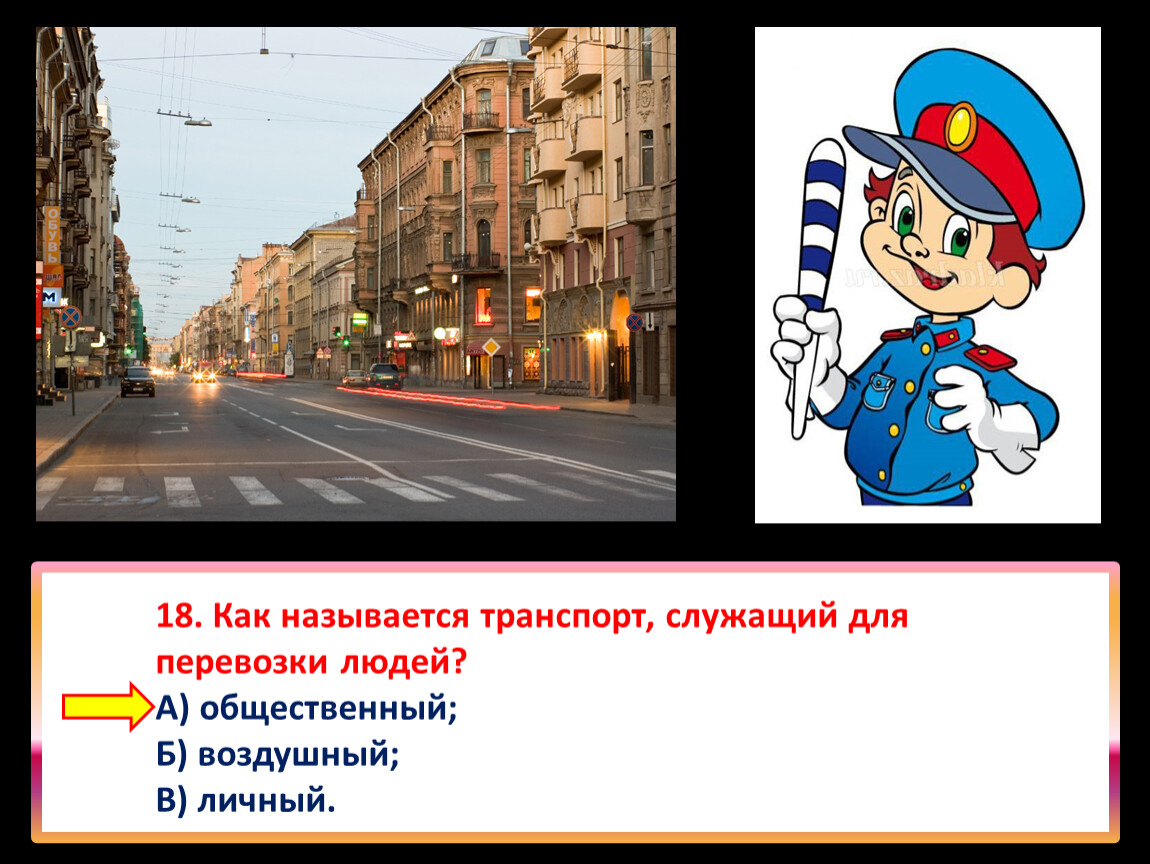 ОБУВЬ

М

18. Как называется транспорт, служащий для перевозки людей?

А) общественный;

Б) воздушный;

В) личный.